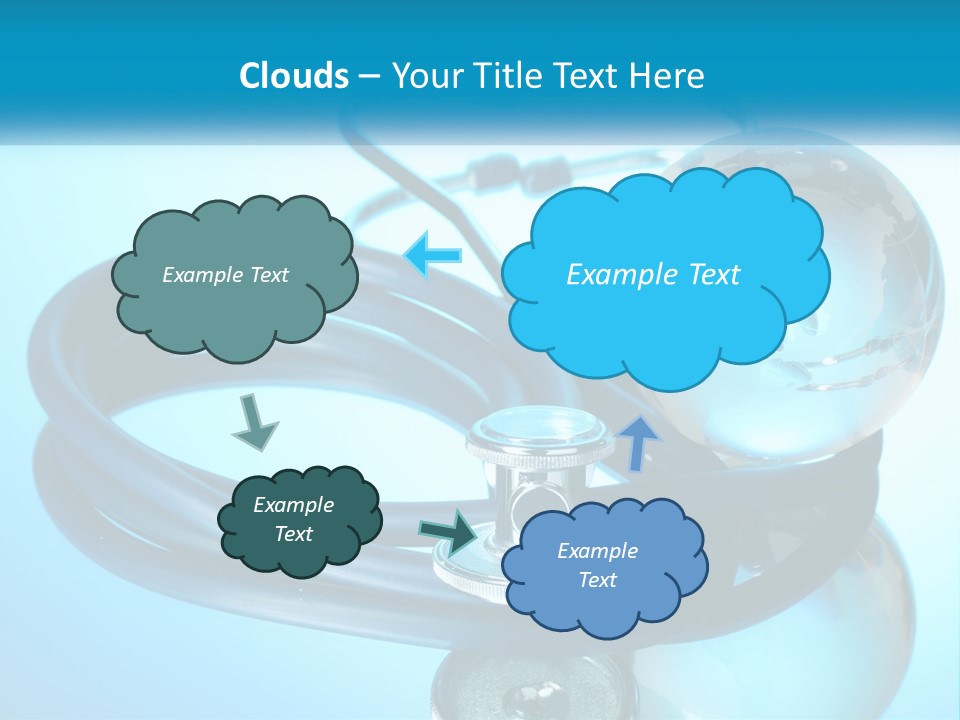 Clouds – Your Title Text Here

Example Text

Example Text

Example Text

Example Text